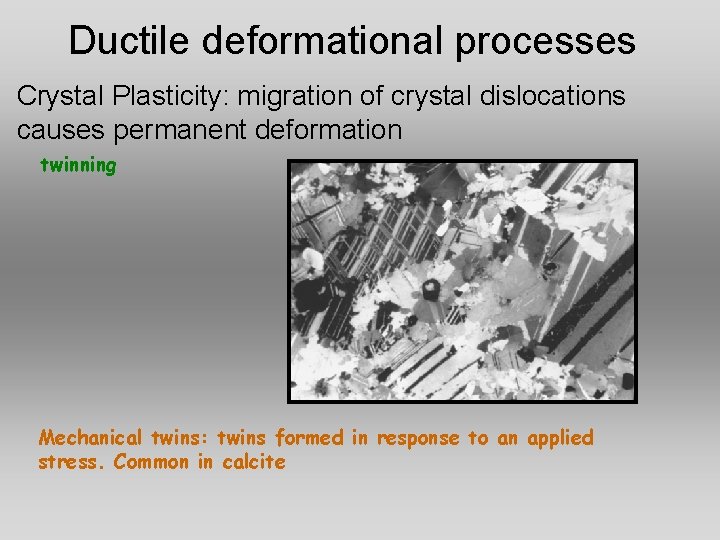 Ductile deformational processes

Crystal Plasticity: migration of crystal dislocations causes permanent deformation

twinning

Mechanical twins: twins formed in response to an applied stress. Common in calcite